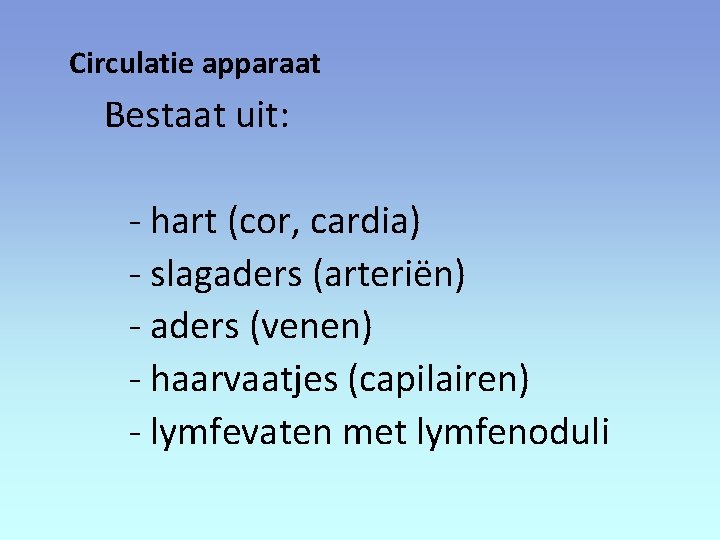 Circulatie apparaat

Bestaat uit:

- hart (cor, cardia)
- slagaders (arteriën)
- aders (venen)
- haarvaatjes (capilairen)
- lymfevaten met lymfenoduli